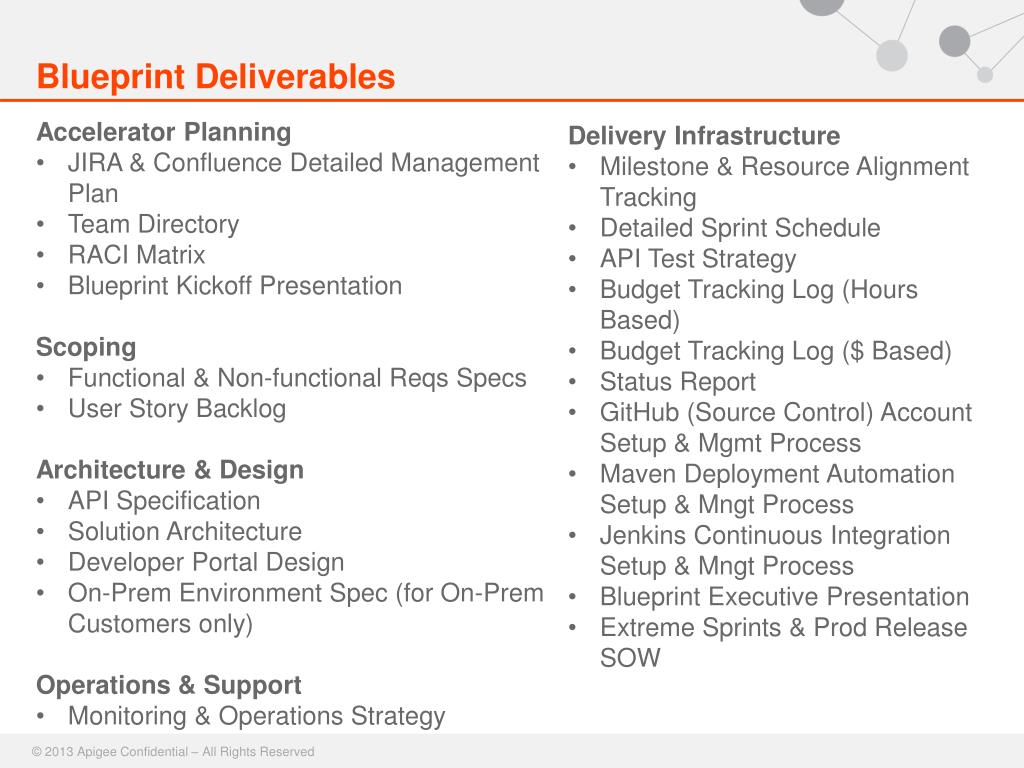 Blueprint Deliverables

Accelerator Planning
• JIRA & Confluence Detailed Management Plan
• Team Directory
• RACI Matrix
• Blueprint Kickoff Presentation

Scoping
• Functional & Non-functional Reqs Specs
• User Story Backlog

Architecture & Design
• API Specification
• Solution Architecture
• Developer Portal Design
• On-Prem Environment Spec (for On-Prem Customers only)

Operations & Support
• Monitoring & Operations Strategy

Delivery Infrastructure
• Milestone & Resource Alignment Tracking
• Detailed Sprint Schedule
• API Test Strategy
• Budget Tracking Log (Hours Based)
• Budget Tracking Log ($ Based)
• Status Report
• GitHub (Source Control) Account Setup & Mgmt Process
• Maven Deployment Automation Setup & Mngt Process
• Jenkins Continuous Integration Setup & Mngt Process
• Blueprint Executive Presentation
• Extreme Sprints & Prod Release SOW

© 2013 Apigee Confidential – All Rights Reserved